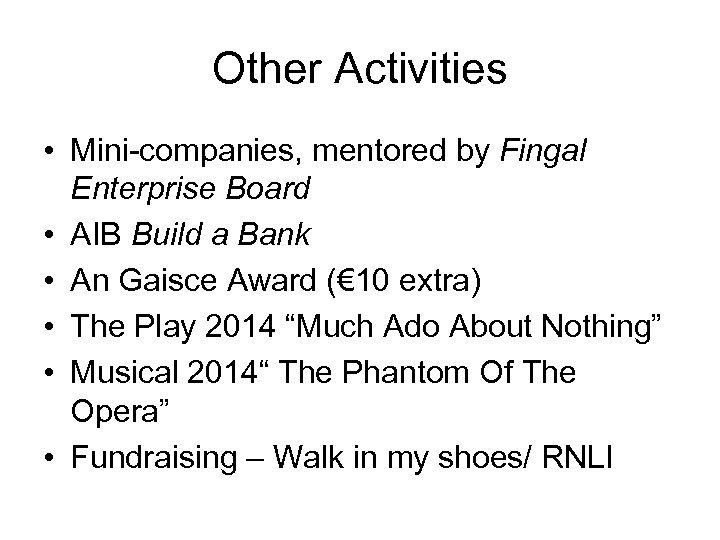 Other Activities

• Mini-companies, mentored by Fingal Enterprise Board
• AIB Build a Bank
• An Gaisce Award (€10 extra)
• The Play 2014 “Much Ado About Nothing”
• Musical 2014“ The Phantom Of The Opera”
• Fundraising – Walk in my shoes/ RNLI